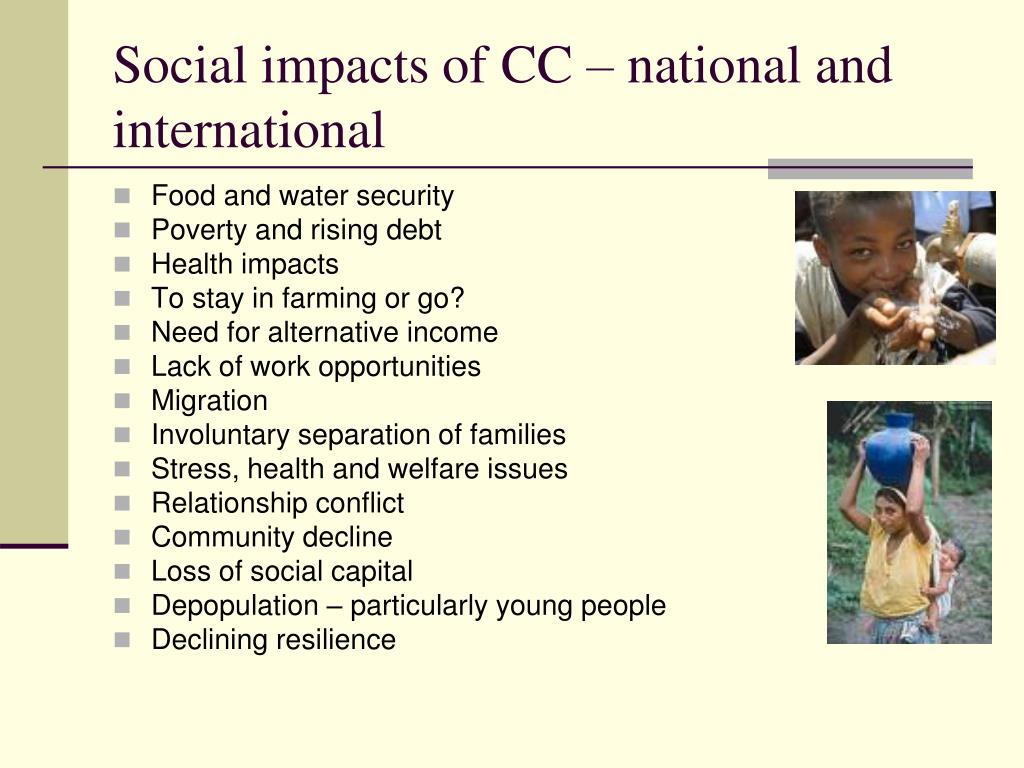 Social impacts of CC – national and international

- Food and water security
- Poverty and rising debt
- Health impacts
- To stay in farming or go?
- Need for alternative income
- Lack of work opportunities
- Migration
- Involuntary separation of families
- Stress, health and welfare issues
- Relationship conflict
- Community decline
- Loss of social capital
- Depopulation – particularly young people
- Declining resilience